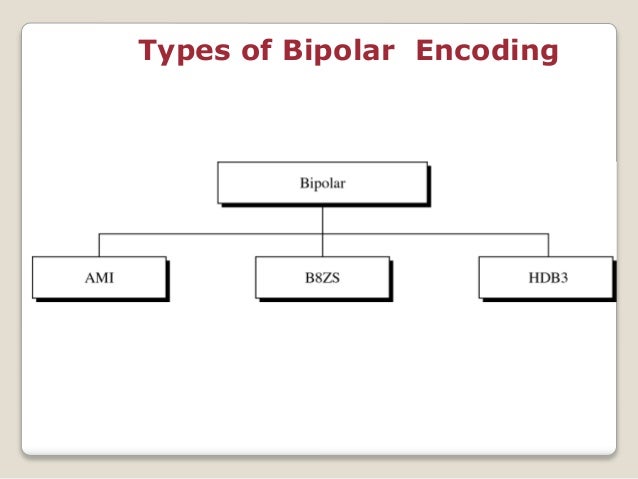 Types of Bipolar Encoding

Bipolar

AMI

B8ZS

HDB3